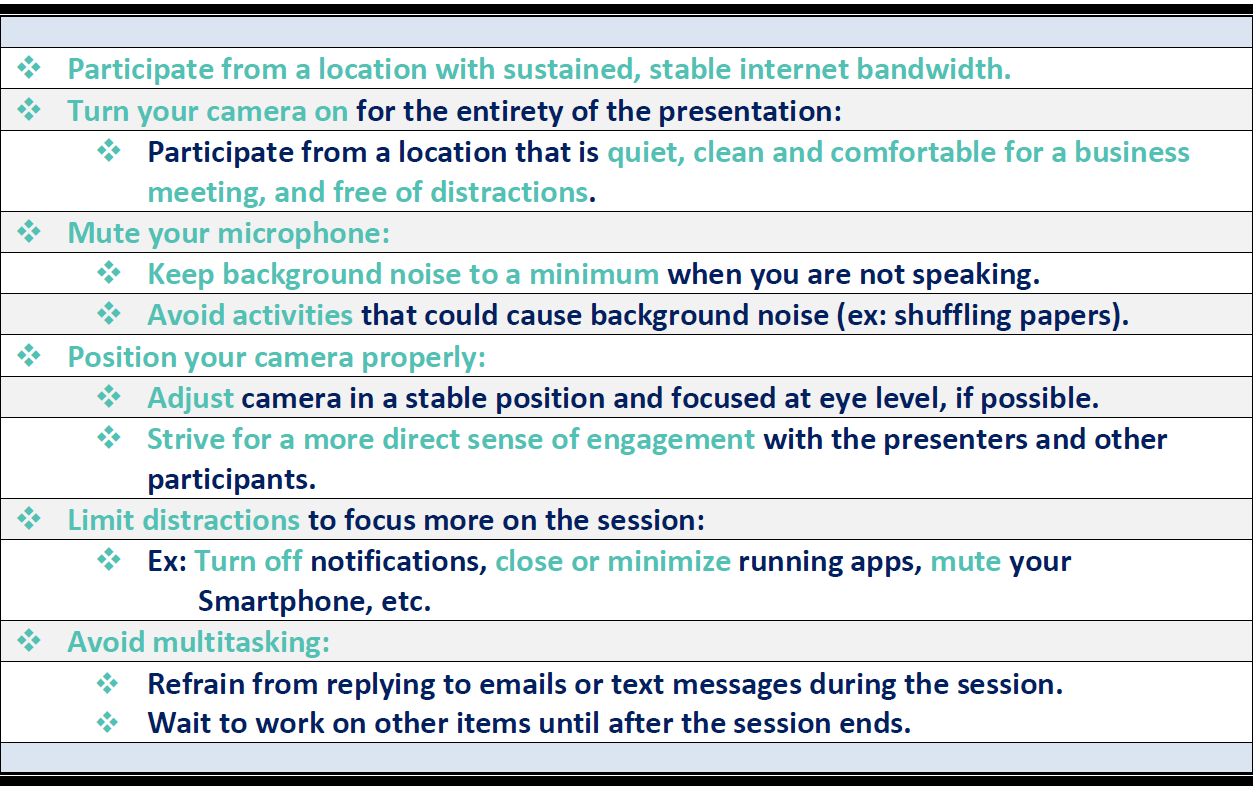 ❖ Participate from a location with sustained, stable internet bandwidth.

❖ Turn your camera on for the entirety of the presentation:

❖ Participate from a location that is quiet, clean and comfortable for a business meeting, and free of distractions.

❖ Mute your microphone:

❖ Keep background noise to a minimum when you are not speaking.

❖ Avoid activities that could cause background noise (ex: shuffling papers).

❖ Position your camera properly:

❖ Adjust camera in a stable position and focused at eye level, if possible.

❖ Strive for a more direct sense of engagement with the presenters and other participants.

❖ Limit distractions to focus more on the session:

❖ Ex: Turn off notifications, close or minimize running apps, mute your Smartphone, etc.

❖ Avoid multitasking:

❖ Refrain from replying to emails or text messages during the session.

❖ Wait to work on other items until after the session ends.